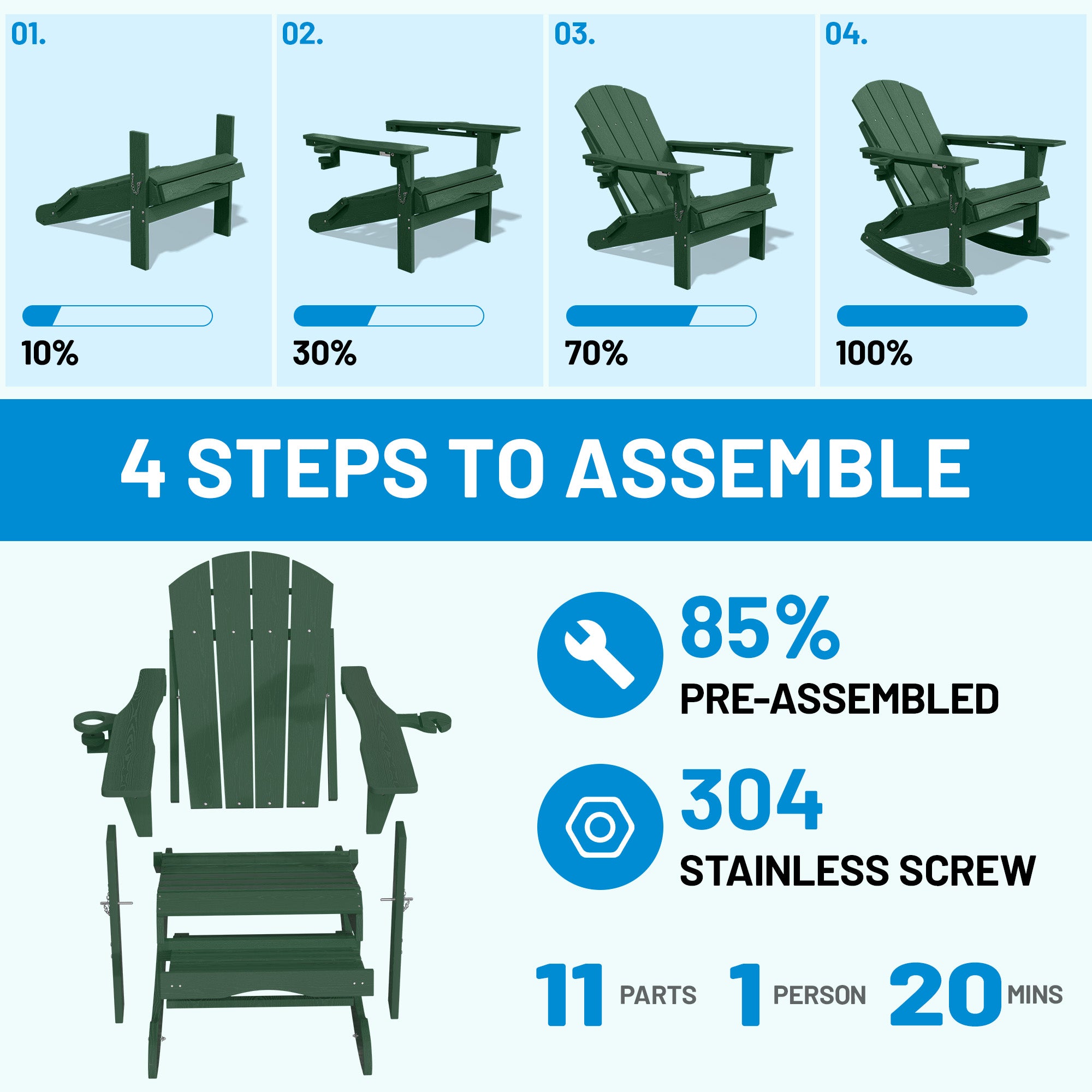 01.

10%

02.

30%

03.

70%

04.

100%

4 STEPS TO ASSEMBLE

85%
PRE-ASSEMBLED

304
STAINLESS SCREW

11 PARTS 1 PERSON 20 MINS